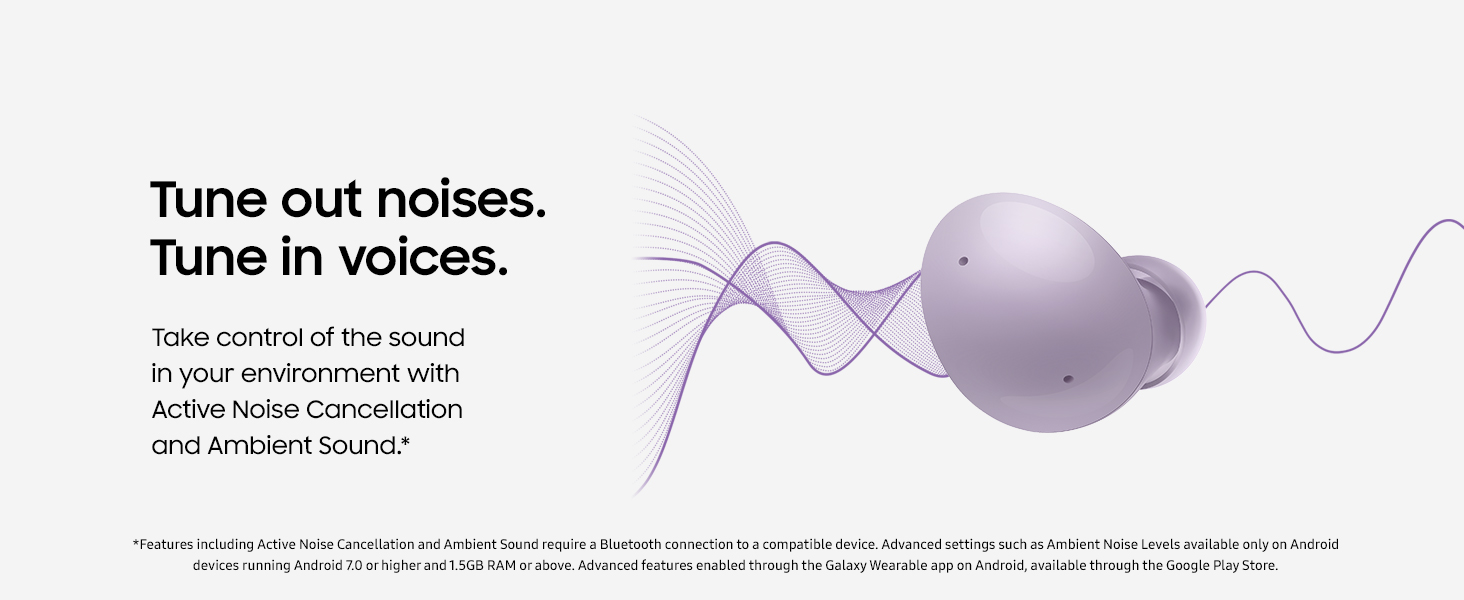 Tune out noises.
Tune in voices.

Take control of the sound in your environment with Active Noise Cancellation and Ambient Sound.*

*Features including Active Noise Cancellation and Ambient Sound require a Bluetooth connection to a compatible device. Advanced settings such as Ambient Noise Levels available only on Android devices running Android 7.0 or higher and 1.5GB RAM or above. Advanced features enabled through the Galaxy Wearable app on Android, available through the Google Play Store.